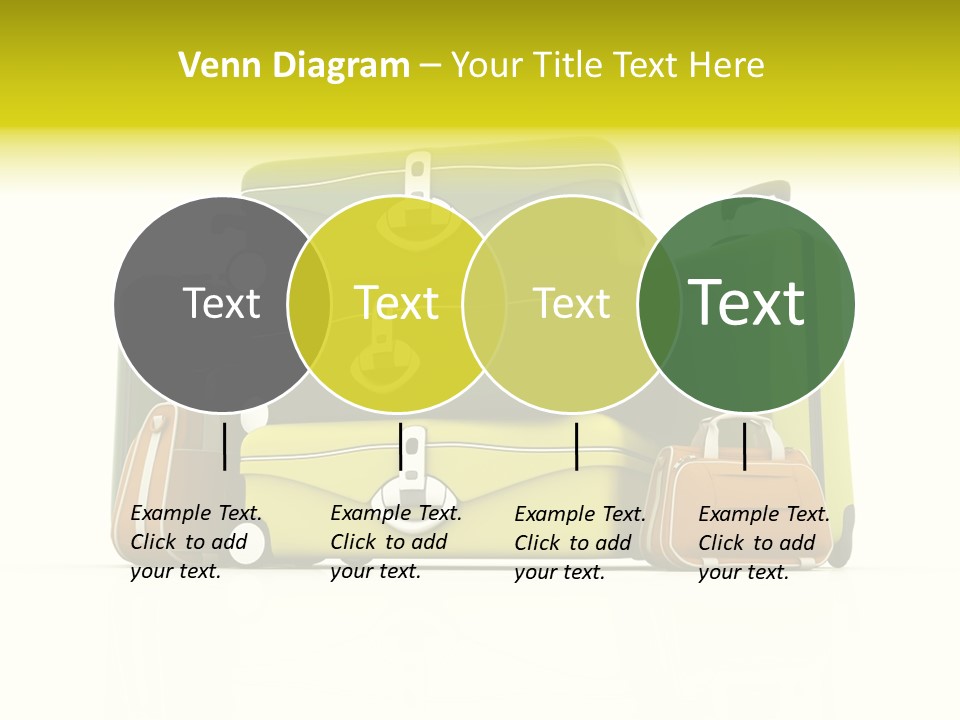 Venn Diagram – Your Title Text Here

Text

Text

Text

Text

Example Text. Click to add your text.

Example Text. Click to add your text.

Example Text. Click to add your text.

Example Text. Click to add your text.